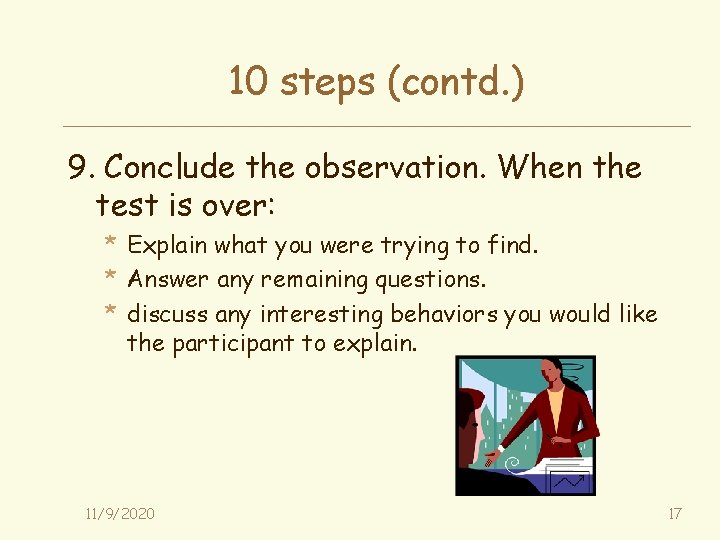 10 steps (contd.)

9. Conclude the observation. When the test is over:

* Explain what you were trying to find.
* Answer any remaining questions.
* discuss any interesting behaviors you would like the participant to explain.

11/9/2020

17